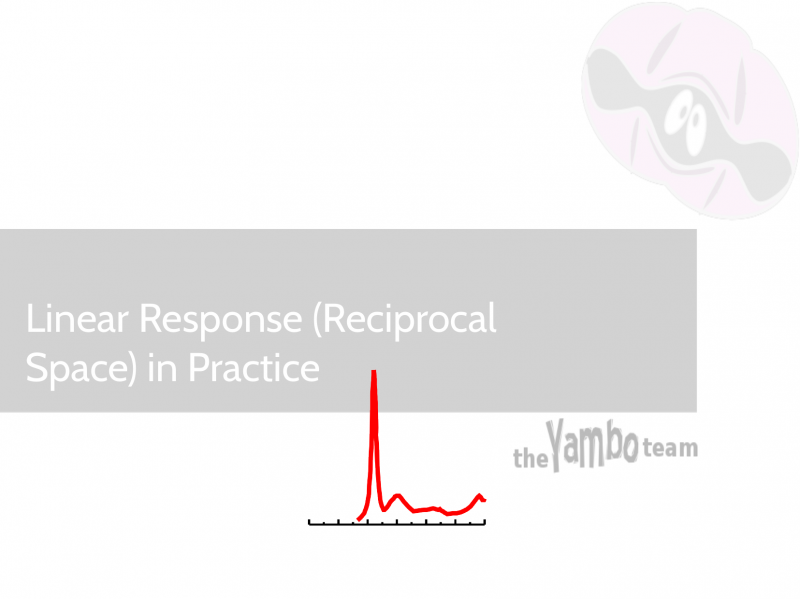 Linear Response (Reciprocal Space) in Practice

the Yambo team